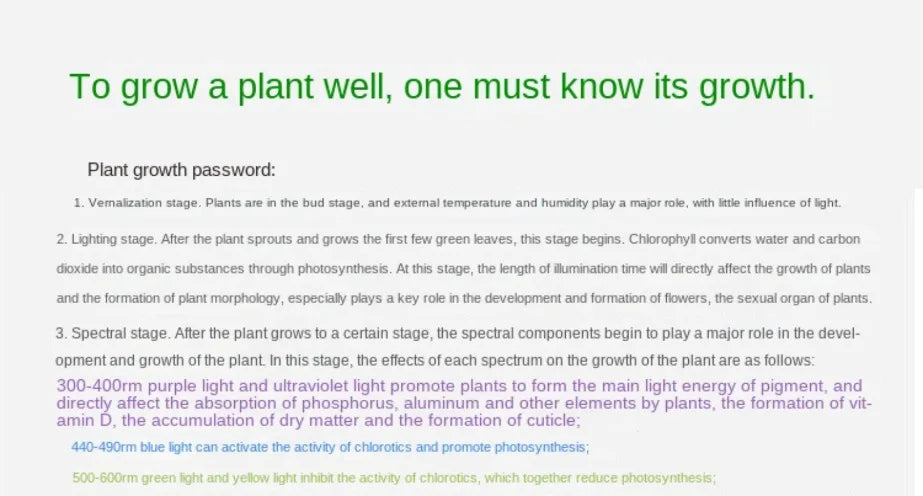 To grow a plant well, one must know its growth.

Plant growth password:

1. Vernalization stage. Plants are in the bud stage, and external temperature and humidity play a major role, with little influence of light.

2. Lighting stage. After the plant sprouts and grows the first few green leaves, this stage begins. Chlorophyll converts water and carbon dioxide into organic substances through photosynthesis. At this stage, the length of illumination time will directly affect the growth of plants and the formation of plant morphology, especially plays a key role in the development and formation of flowers, the sexual organ of plants.

3. Spectral stage. After the plant grows to a certain stage, the spectral components begin to play a major role in the development and growth of the plant. In this stage, the effects of each spectrum on the growth of the plant are as follows:

300-400rm purple light and ultraviolet light promote plants to form the main light energy of pigment, and directly affect the absorption of phosphorus, aluminum and other elements by plants, the formation of vitamin D, the accumulation of dry matter and the formation of cuticle;

440-490rm blue light can activate the activity of chlorotics and promote photosynthesis;

500-600rm green light and yellow light inhibit the activity of chlorotics, which together reduce photosynthesis;